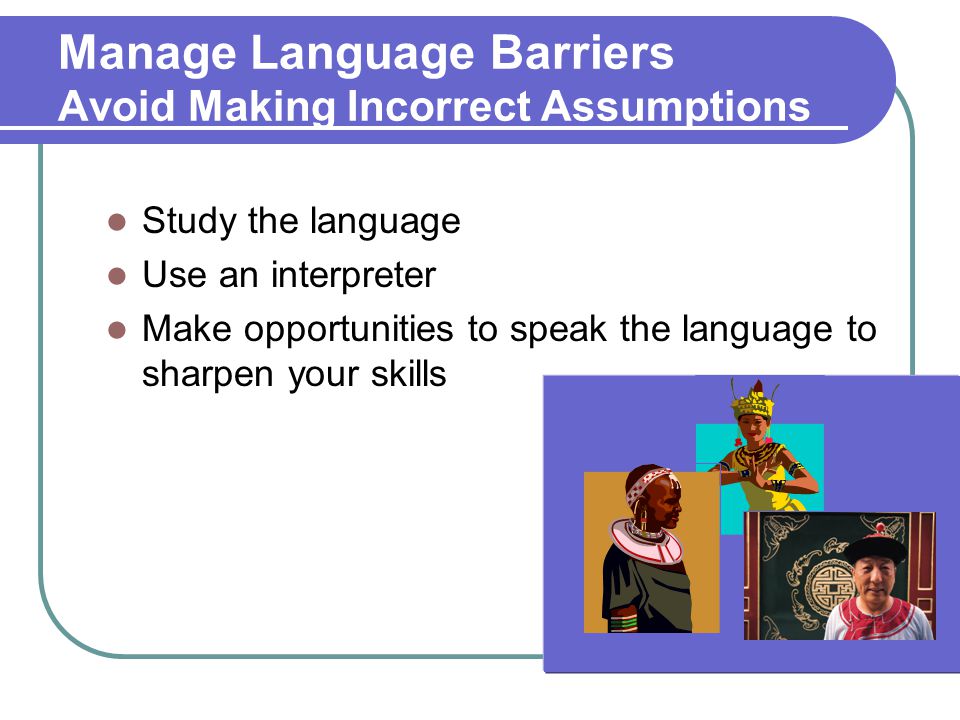 Manage Language Barriers
Avoid Making Incorrect Assumptions

- Study the language
- Use an interpreter
- Make opportunities to speak the language to sharpen your skills